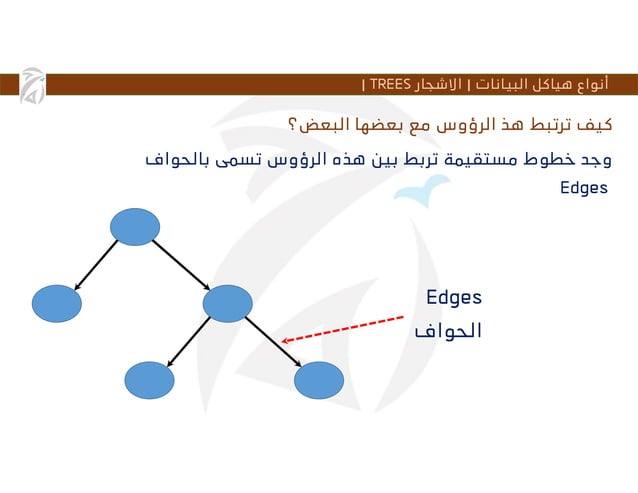 أنواع هياكل البيانات | الاشجار TREES |

كيف ترتبط هذ الرؤوس مع بعضها البعض؟

وجد خطوط مستقيمة تربط بين هذه الرؤوس تسمى بالحواف Edges

Edges
الحواف